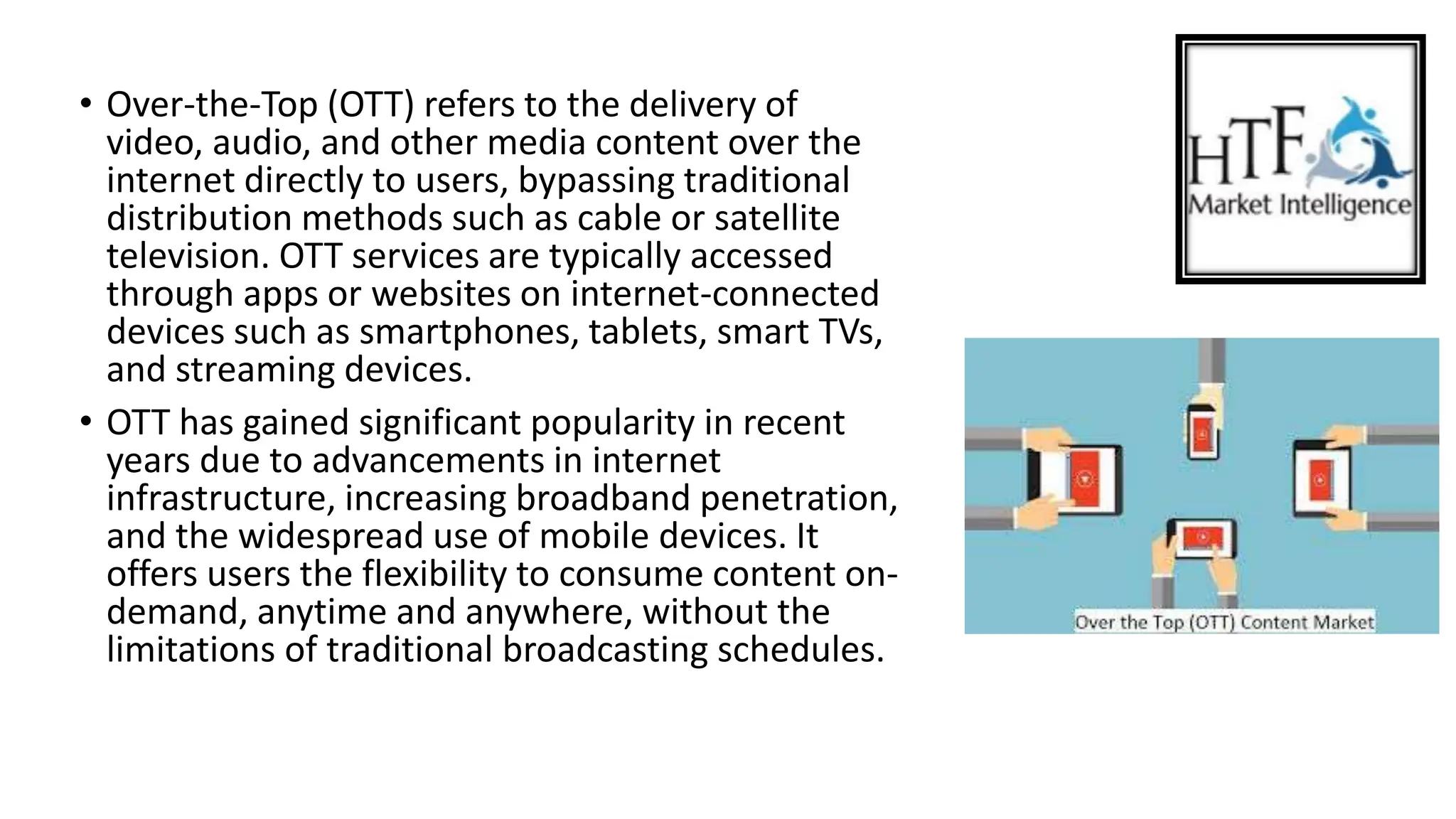 • Over-the-Top (OTT) refers to the delivery of video, audio, and other media content over the internet directly to users, bypassing traditional distribution methods such as cable or satellite television. OTT services are typically accessed through apps or websites on internet-connected devices such as smartphones, tablets, smart TVs, and streaming devices.

• OTT has gained significant popularity in recent years due to advancements in internet infrastructure, increasing broadband penetration, and the widespread use of mobile devices. It offers users the flexibility to consume content on-demand, anytime and anywhere, without the limitations of traditional broadcasting schedules.

HTF Market Intelligence

Over the Top (OTT) Content Market